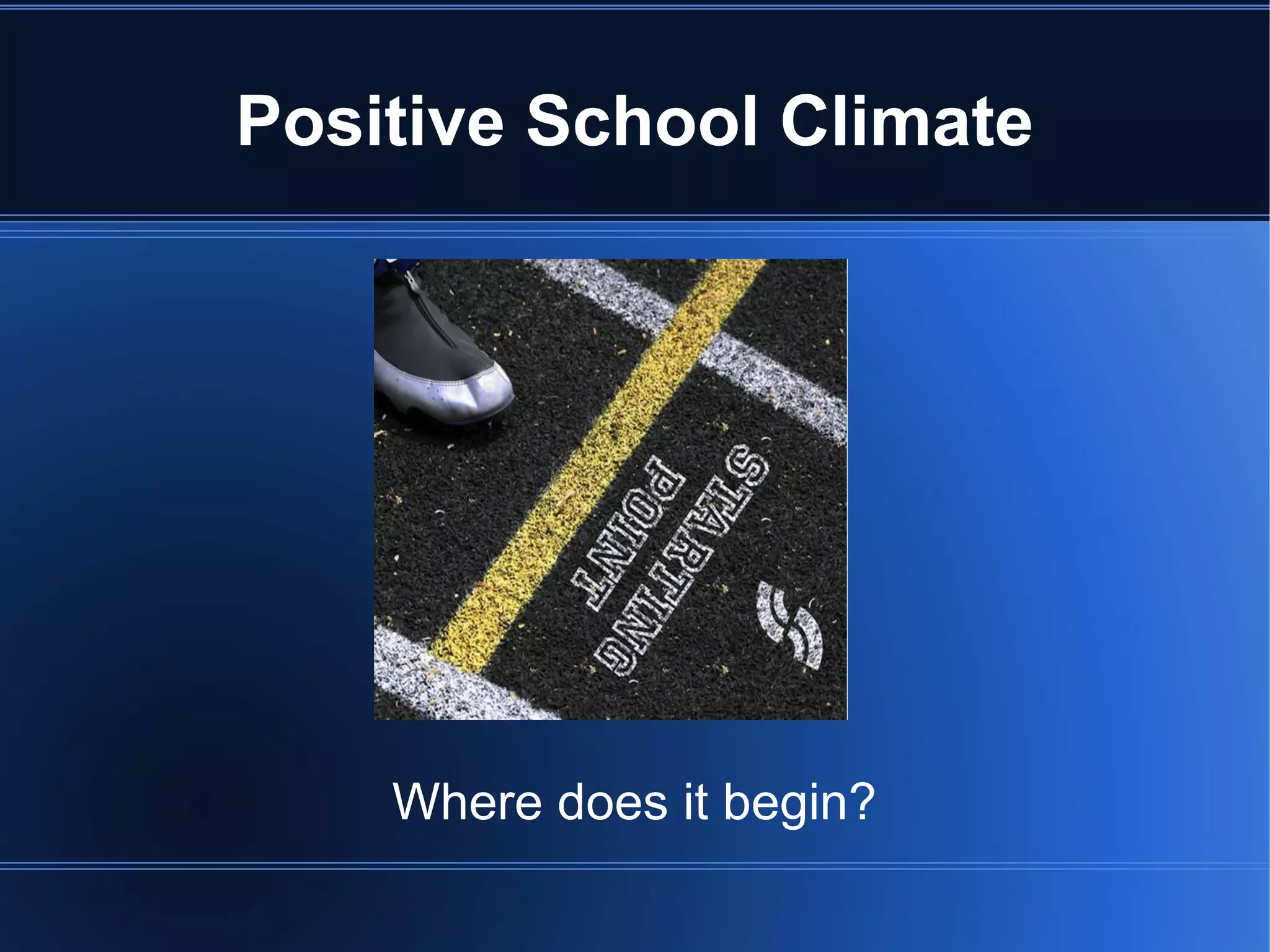 Positive School Climate

STARTING POINT

Where does it begin?